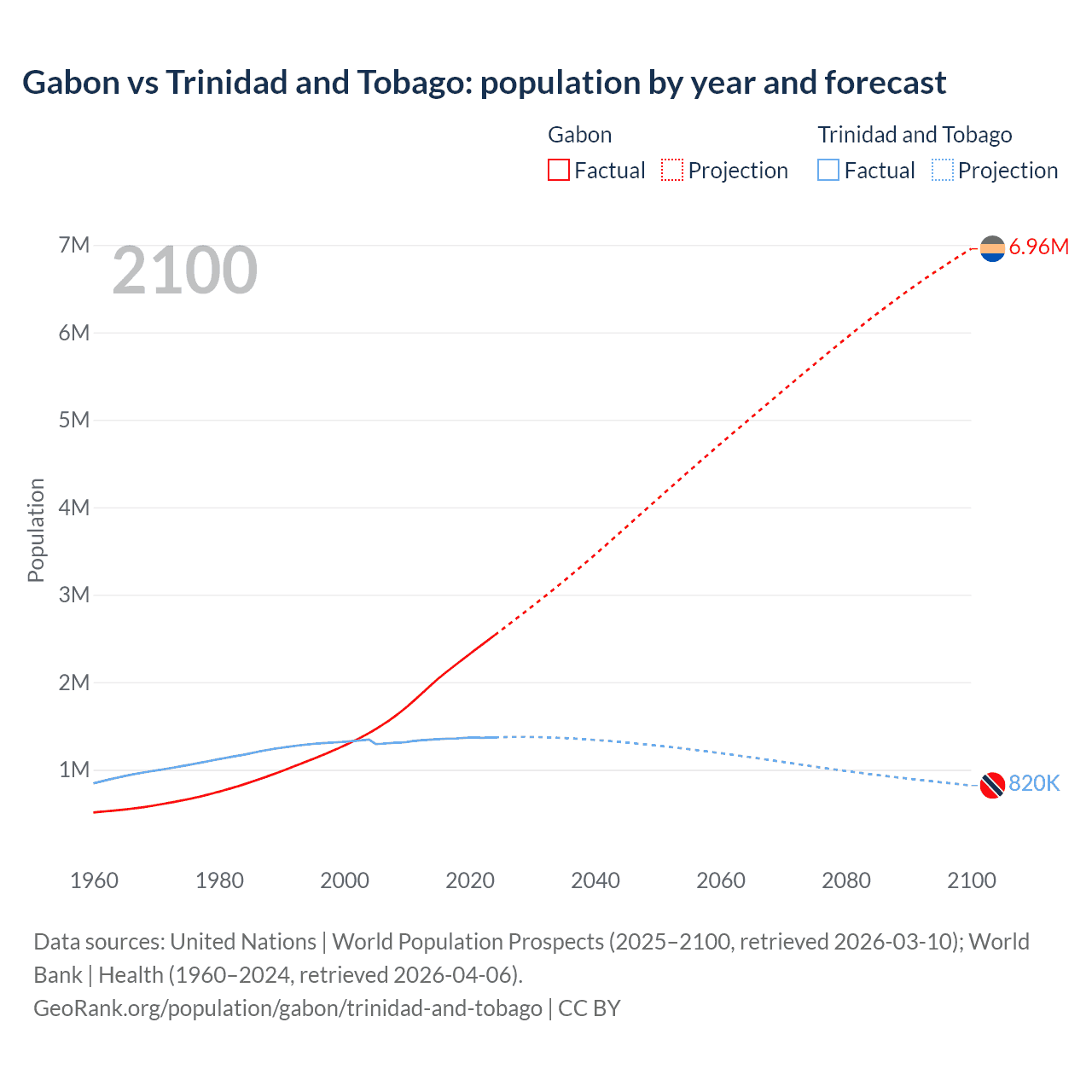 Gabon vs Trinidad and Tobago: population by year and forecast

Gabon
Factual
Projection

Trinidad and Tobago
Factual
Projection

2100

Population

7M
6M
5M
4M
3M
2M
1M

6.96M
820K

1960
1980
2000
2020
2040
2060
2080
2100

Data sources: United Nations | World Population Prospects (2025–2100, retrieved 2026-03-10); World Bank | Health (1960–2024, retrieved 2026-04-06).
GeoRank.org/population/gabon/trinidad-and-tobago | CC BY